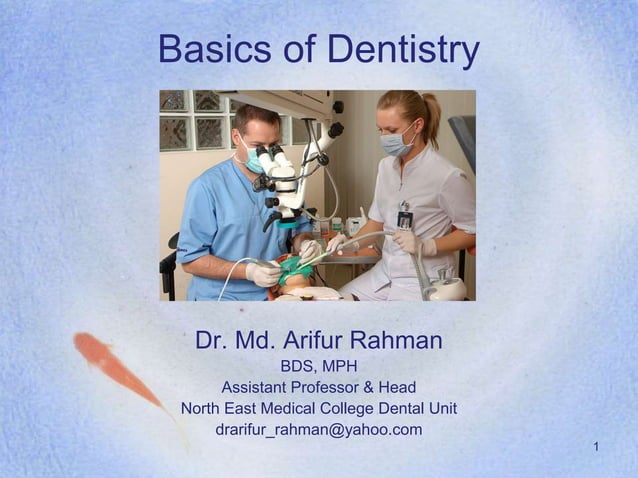 Basics of Dentistry

Dr. Md. Arifur Rahman
BDS, MPH
Assistant Professor & Head
North East Medical College Dental Unit
drarifur_rahman@yahoo.com

1